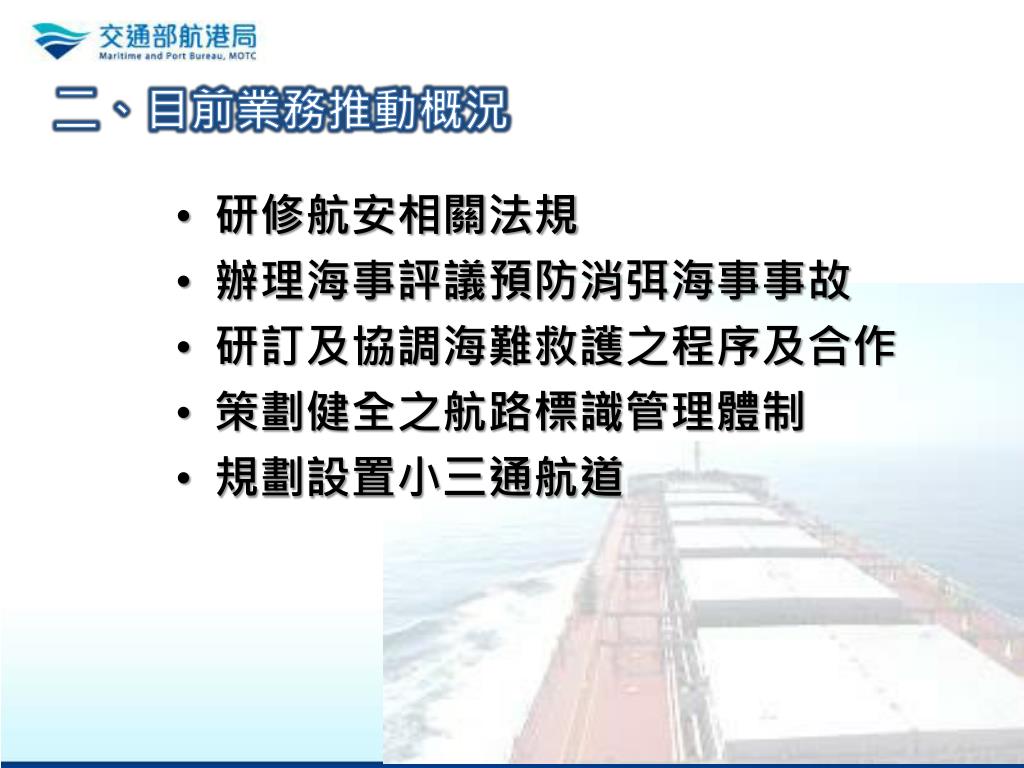 交通部航港局
Maritime and Port Bureau, MOTC

二、目前業務推動概況

• 研修航安相關法規
• 辦理海事評議預防消弭海事事故
• 研訂及協調海難救護之程序及合作
• 策劃健全之航路標識管理體制
• 規劃設置小三通航道